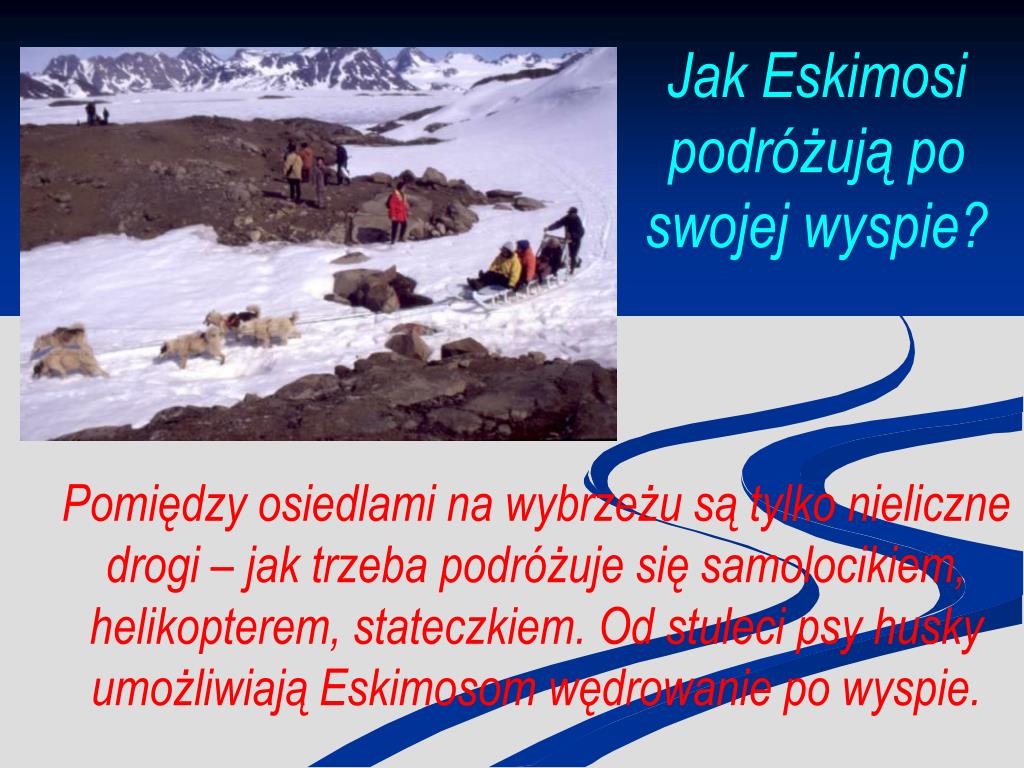 Jak Eskimosi podróżują po swojej wyspie?

Pomiędzy osiedlami na wybrzeżu są tylko nieliczne drogi – jak trzeba podróżuje się samolocikiem, helikopterem, stateczkiem. Od stuleci psy husky umożliwiają Eskimosom wędrowanie po wyspie.